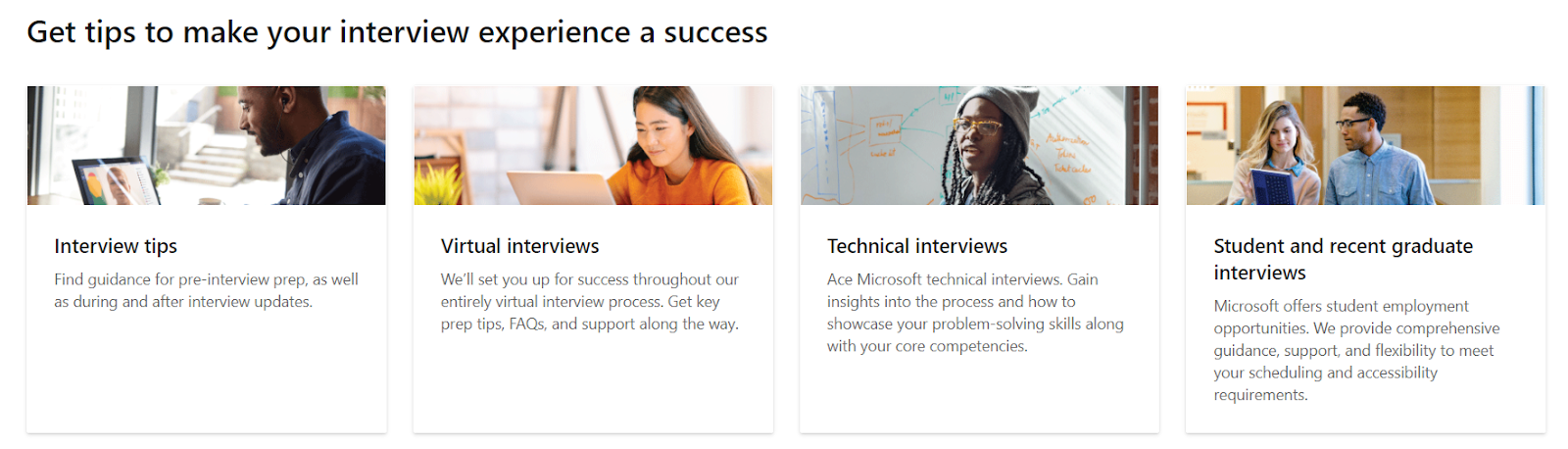 Get tips to make your interview experience a success

Interview tips

Find guidance for pre-interview prep, as well as during and after interview updates.

Virtual interviews

We'll set you up for success throughout our entirely virtual interview process. Get key prep tips, FAQs, and support along the way.

Technical interviews

Ace Microsoft technical interviews. Gain insights into the process and how to showcase your problem-solving skills along with your core competencies.

Student and recent graduate interviews

Microsoft offers student employment opportunities. We provide comprehensive guidance, support, and flexibility to meet your scheduling and accessibility requirements.